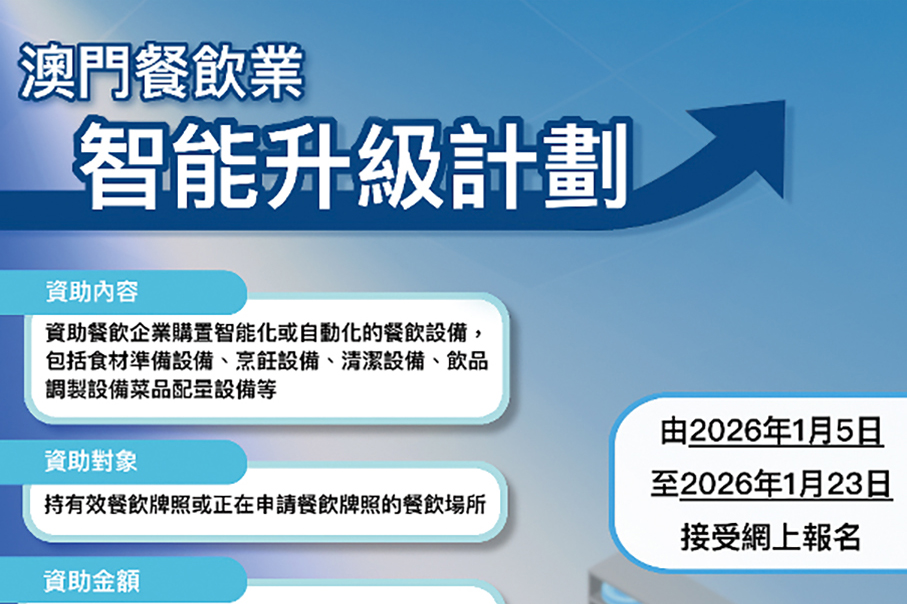 澳門餐飲業
智能升級計劃

資助內容
資助餐飲企業購置智能化或自動化的餐飲設備，包括食材準備設備、烹飪設備、清潔設備、飲品調製設備菜品配呈設備等

資助對象
持有效餐飲牌照或正在申請餐飲牌照的餐飲場所

資助金額

由2026年1月5日
至2026年1月23日
接受網上報名